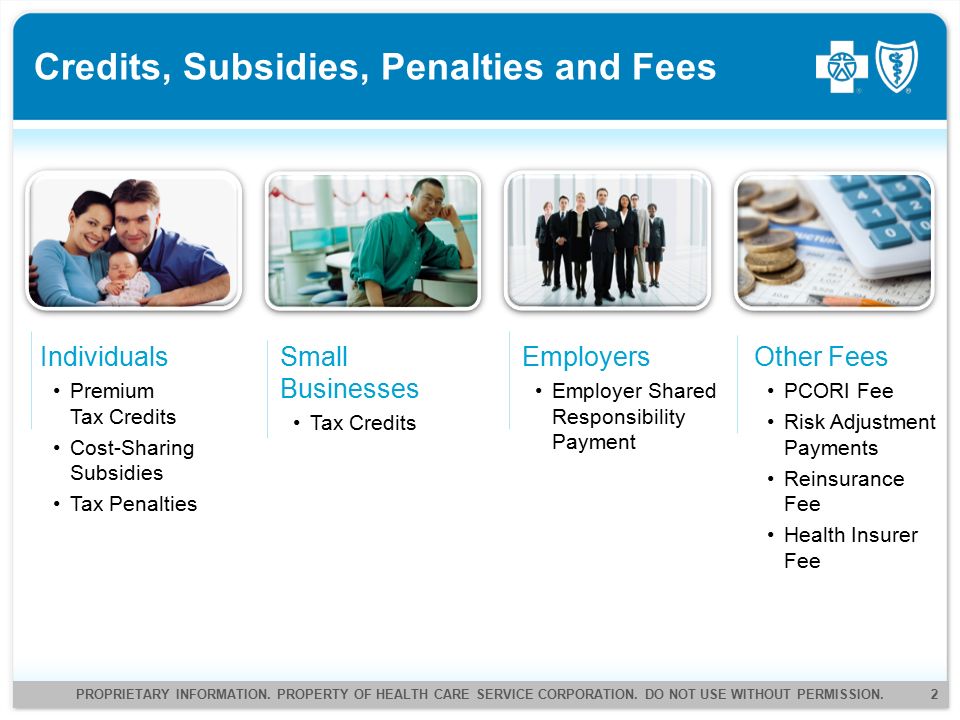 Credits, Subsidies, Penalties and Fees

Individuals
• Premium Tax Credits
• Cost-Sharing Subsidies
• Tax Penalties

Small Businesses
• Tax Credits

Employers
• Employer Shared Responsibility Payment

Other Fees
• PCORI Fee
• Risk Adjustment Payments
• Reinsurance Fee
• Health Insurer Fee

PROPRIETARY INFORMATION. PROPERTY OF HEALTH CARE SERVICE CORPORATION. DO NOT USE WITHOUT PERMISSION. 2